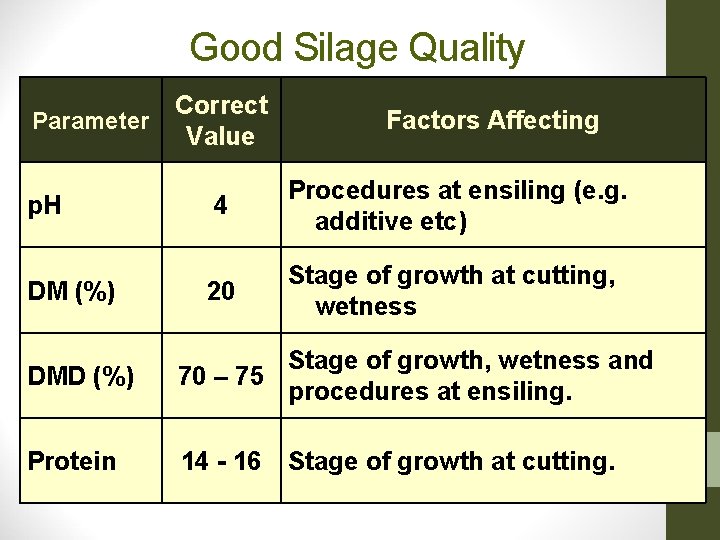 Good Silage Quality

| Parameter | Correct Value | Factors Affecting |
|---|---|---|
| pH | 4 | Procedures at ensiling (e.g. additive etc) |
| DM (%) | 20 | Stage of growth at cutting, wetness |
| DMD (%) | 70 – 75 | Stage of growth, wetness and procedures at ensiling. |
| Protein | 14 - 16 | Stage of growth at cutting. |